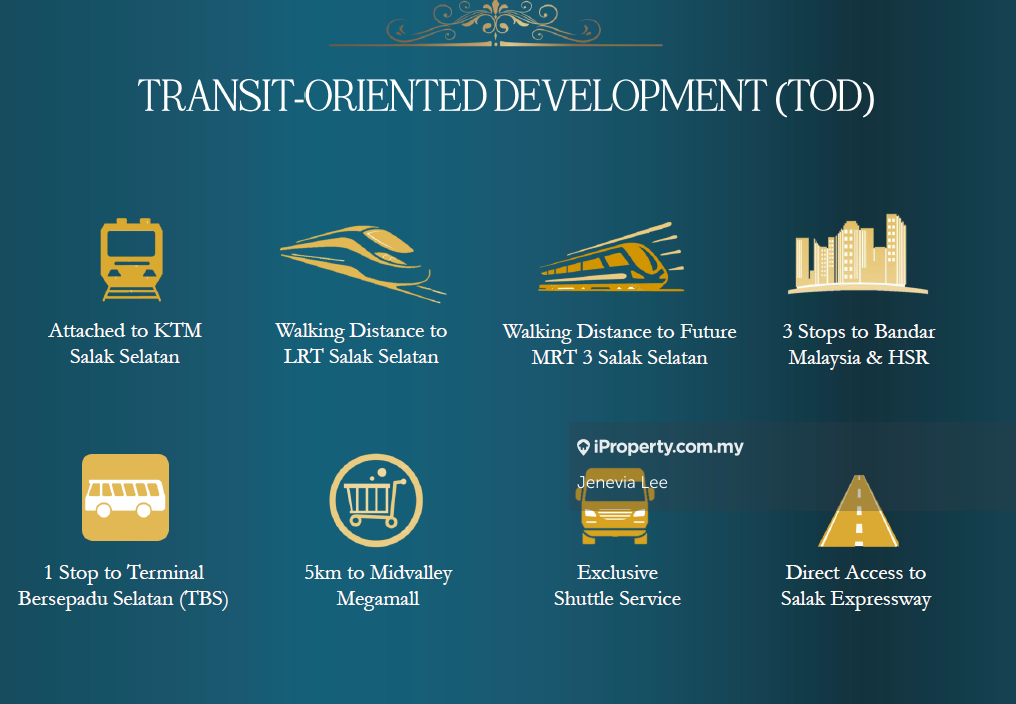 TRANSIT-ORIENTED DEVELOPMENT (TOD)

Attached to KTM Salak Selatan

Walking Distance to LRT Salak Selatan

Walking Distance to Future MRT 3 Salak Selatan

3 Stops to Bandar Malaysia & HSR

iProperty.com.my
Jenevia Lee

1 Stop to Terminal Bersepadu Selatan (TBS)

5km to Midvalley Megamall

Exclusive Shuttle Service

Direct Access to Salak Expressway